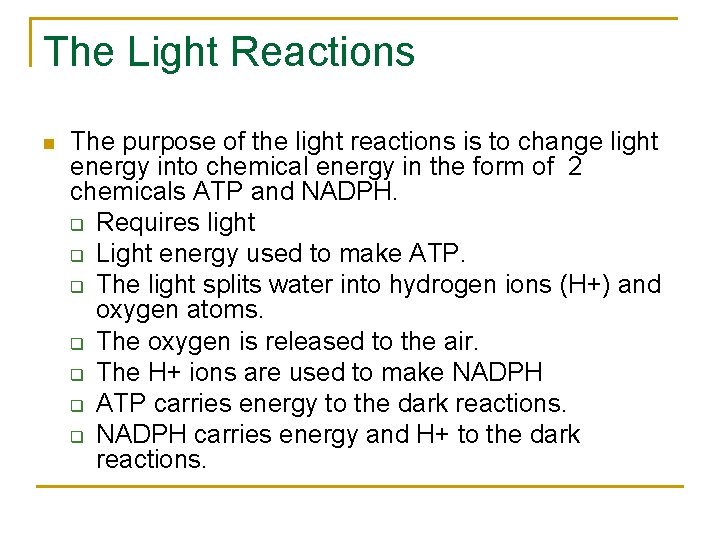 The Light Reactions

- The purpose of the light reactions is to change light energy into chemical energy in the form of 2 chemicals ATP and NADPH.
  - Requires light
  - Light energy used to make ATP.
  - The light splits water into hydrogen ions (H+) and oxygen atoms.
  - The oxygen is released to the air.
  - The H+ ions are used to make NADPH
  - ATP carries energy to the dark reactions.
  - NADPH carries energy and H+ to the dark reactions.